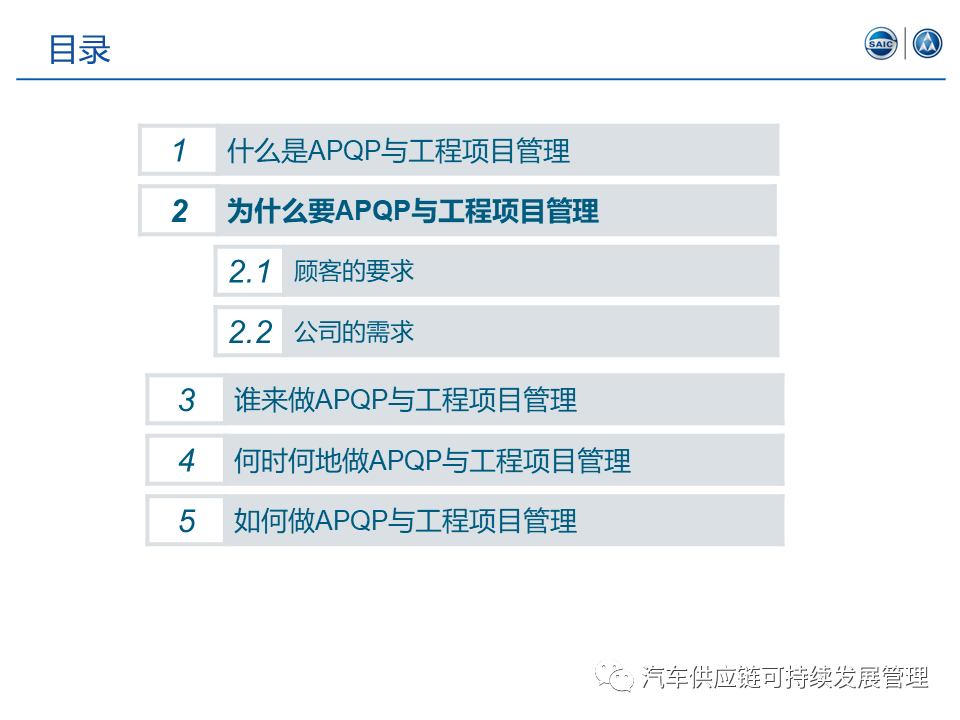 目录

SAIC

1 什么是APQP与工程项目管理

2 为什么要APQP与工程项目管理

2.1 顾客的要求

2.2 公司的需求

3 谁来做APQP与工程项目管理

4 何时何地做APQP与工程项目管理

5 如何做APQP与工程项目管理

汽车供应链可持续发展管理